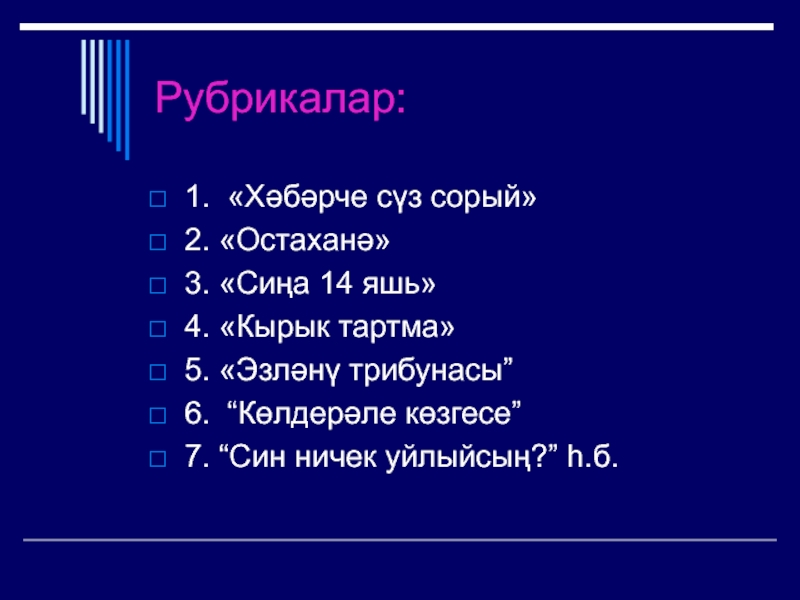 Рубрикалар:

1. «Хәбәрче сүз сорый»
2. «Остаханә»
3. «Сиңа 14 яшь»
4. «Кырык тартма»
5. «Эзләнү трибунасы”
6. “Көлдерәле көзгесе”
7. “Син ничек уйлыйсың?” һ.б.